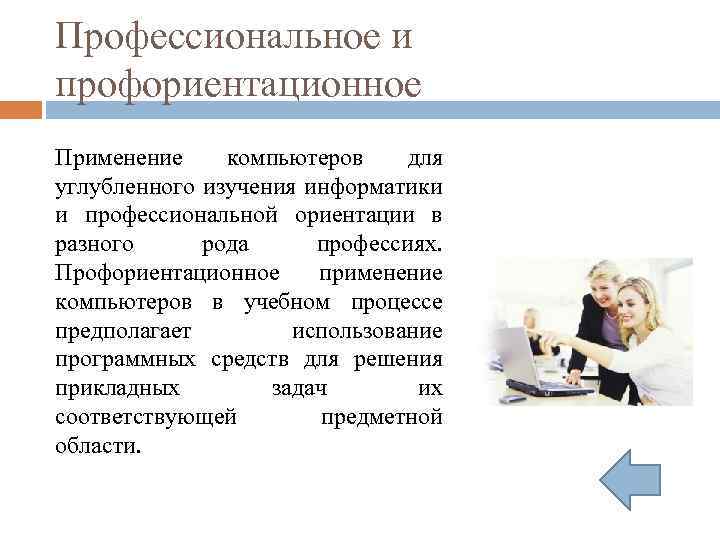 Профессиональное и профориентационное

Применение компьютеров для углубленного изучения информатики и профессиональной ориентации в разного рода профессиях. Профориентационное применение компьютеров в учебном процессе предполагает использование программных средств для решения прикладных задач их соответствующей предметной области.